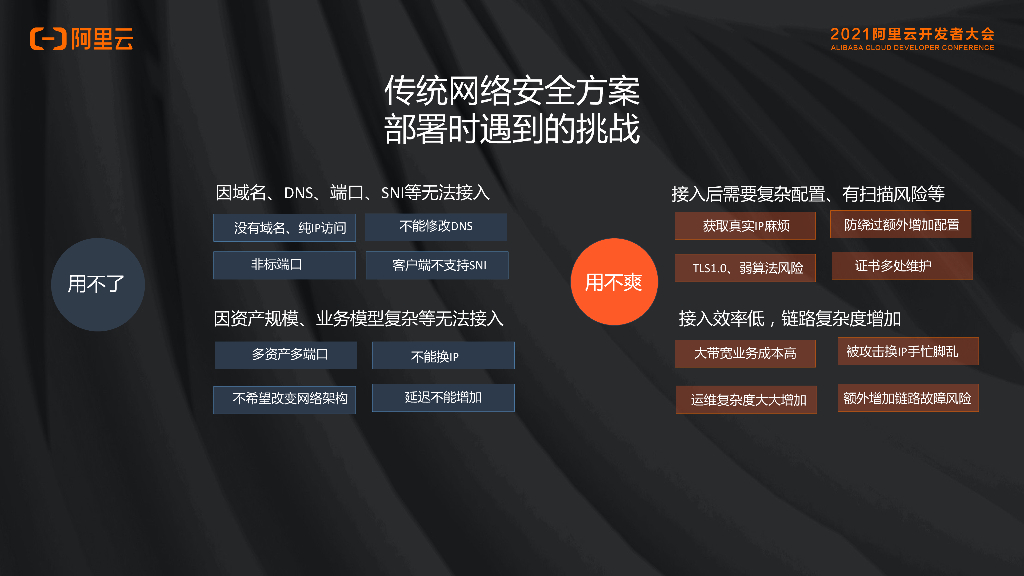 阿里云

2021阿里云开发者大会
ALIBABA CLOUD DEVELOPER CONFERENCE

传统网络安全方案
部署时遇到的挑战

用不了

因域名、DNS、端口、SNI等无法接入

没有域名、纯IP访问

不能修改DNS

非标端口

客户端不支持SNI

因资产规模、业务模型复杂等无法接入

多资产多端口

不能换IP

不希望改变网络架构

延迟不能增加

用不爽

接入后需要复杂配置、有扫描风险等

获取真实IP麻烦

防绕过额外增加配置

TLS1.0、弱算法风险

证书多处维护

接入效率低，链路复杂度增加

大带宽业务成本高

被攻击换IP手忙脚乱

运维复杂度大大增加

额外增加链路故障风险